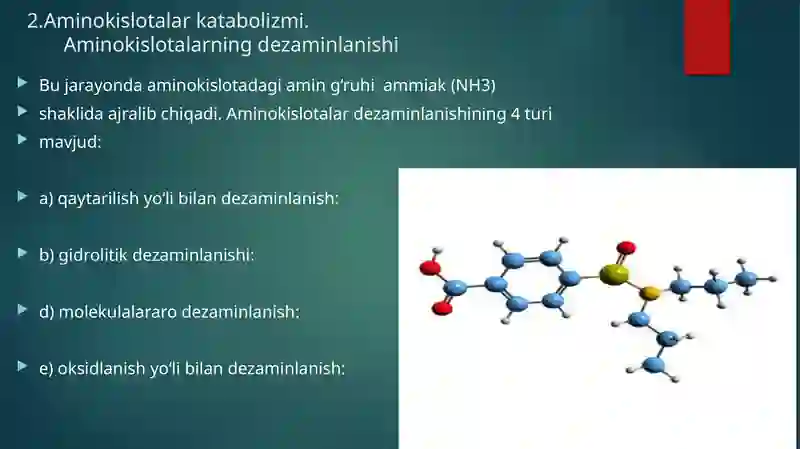 2.Aminokislotalar katabolizmi.
Aminokislotalarning dezaminlanishi

Bu jarayonda aminokislotadagi amin g'ruhi ammiak (NH3)

shaklida ajralib chiqadi. Aminokislotalar dezaminlanishining 4 turi

mavjud:

a) qaytarilish yo'li bilan dezaminlanish:

b) gidrolitik dezaminlanishi:

d) molekulalararo dezaminlanish:

e) oksidlanish yo'li bilan dezaminlanish: